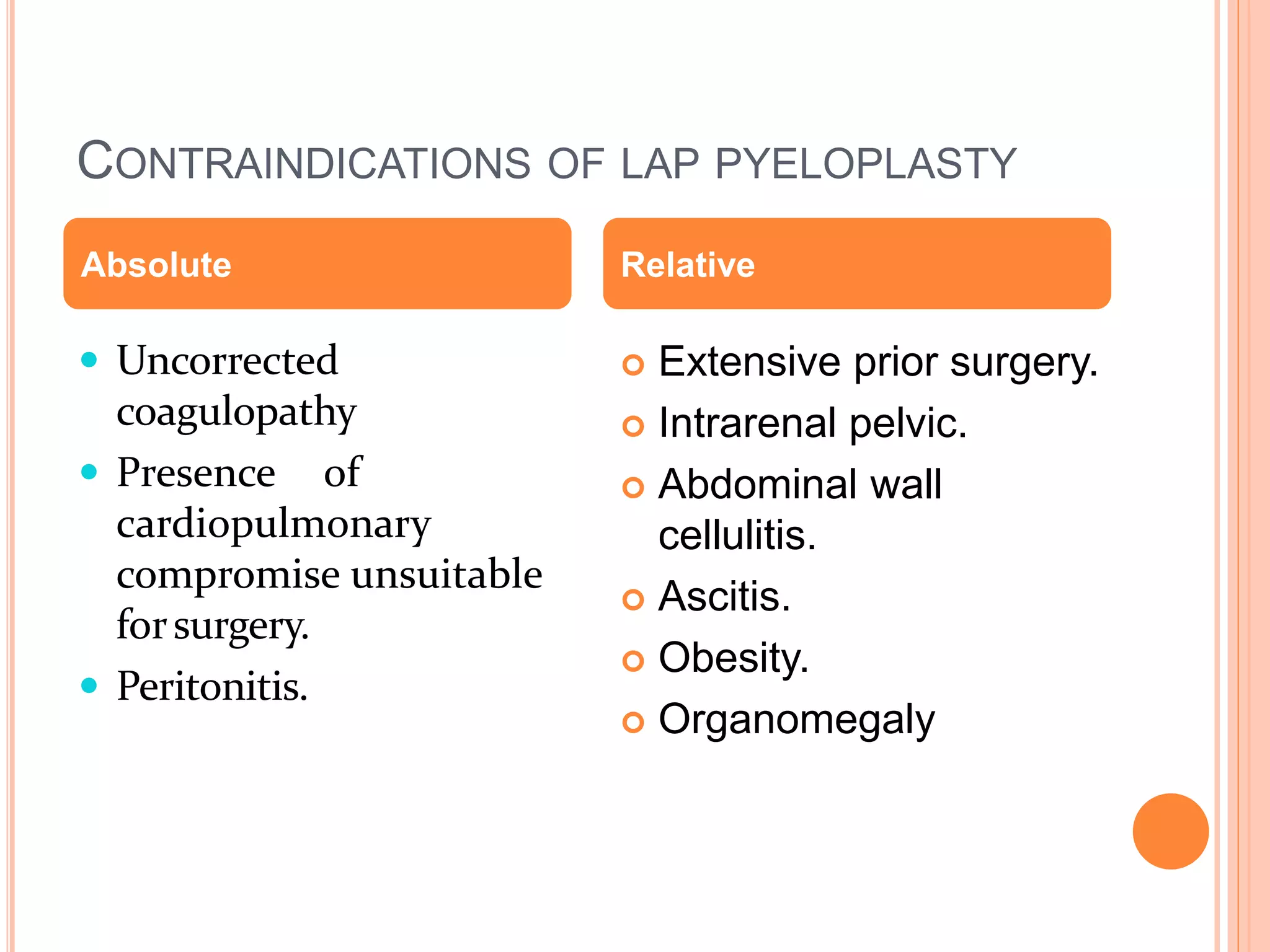 CONTRAINDICATIONS OF LAP PYELOPLASTY

Absolute

- Uncorrected coagulopathy
- Presence of cardiopulmonary compromise unsuitable for surgery.
- Peritonitis.

Relative

- Extensive prior surgery.
- Intrarenal pelvic.
- Abdominal wall cellulitis.
- Ascitis.
- Obesity.
- Organomegaly